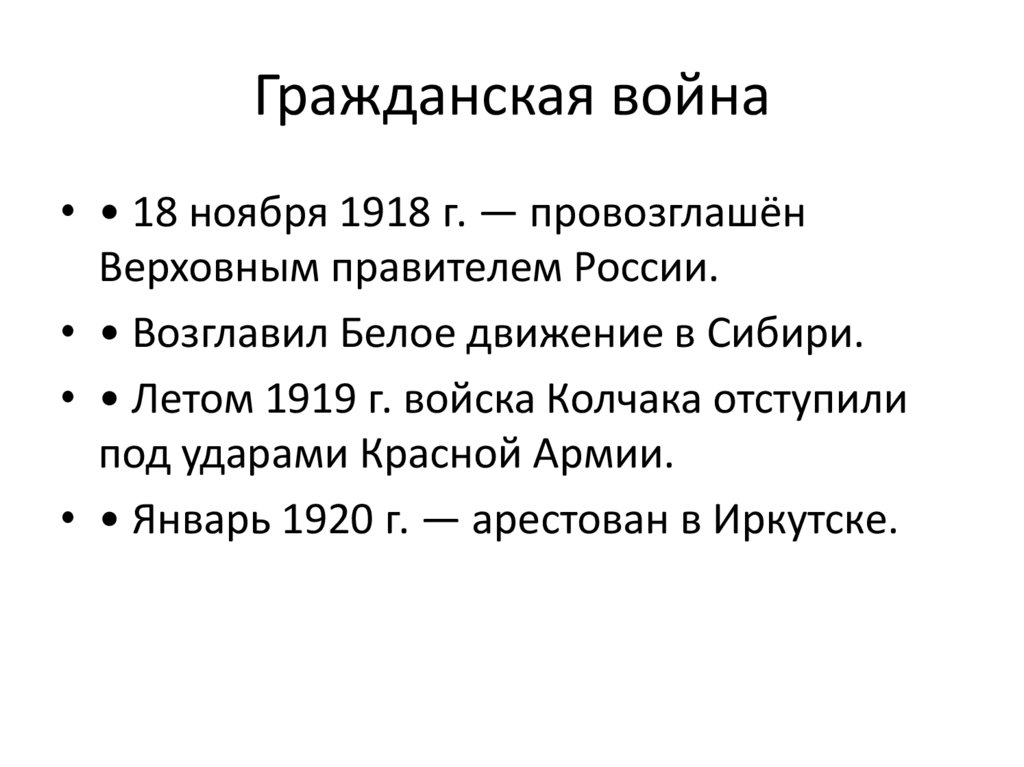 Гражданская война

• • 18 ноября 1918 г. — провозглашён Верховным правителем России.

• • Возглавил Белое движение в Сибири.

• • Летом 1919 г. войска Колчака отступили под ударами Красной Армии.

• • Январь 1920 г. — арестован в Иркутске.